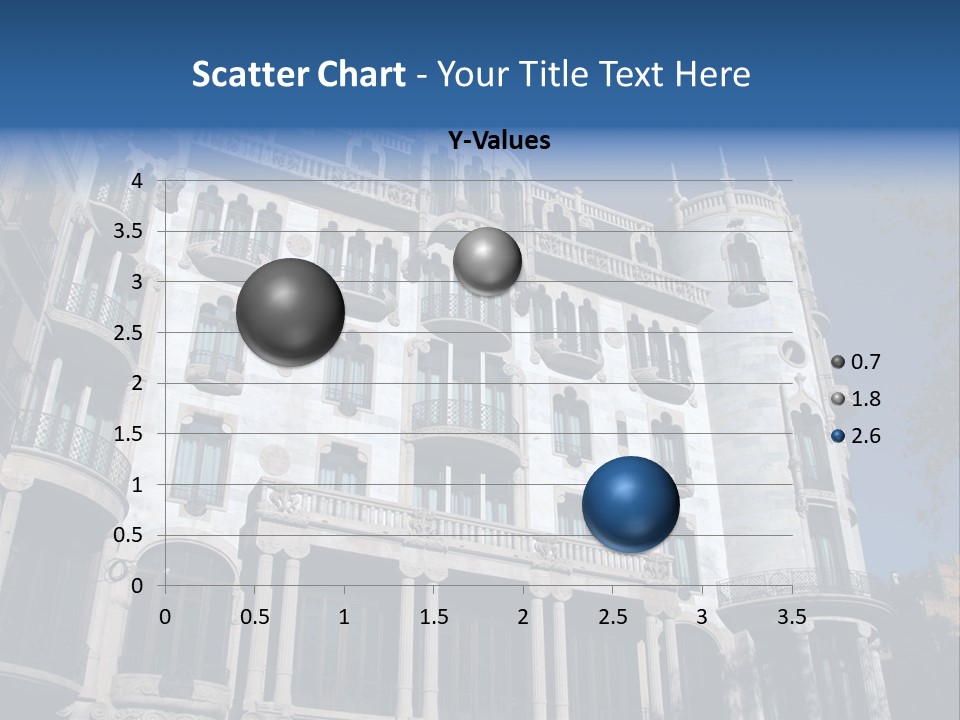 Scatter Chart - Your Title Text Here

Y-Values

4
3.5
3
2.5
2
1.5
1
0.5
0

0 0.5 1 1.5 2 2.5 3 3.5

0.7
1.8
2.6